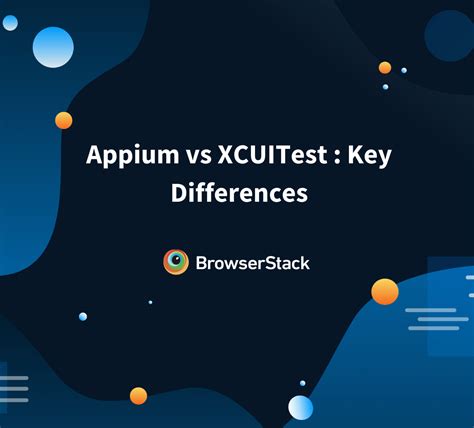 Appium vs XCUITest : Key Differences

BrowserStack